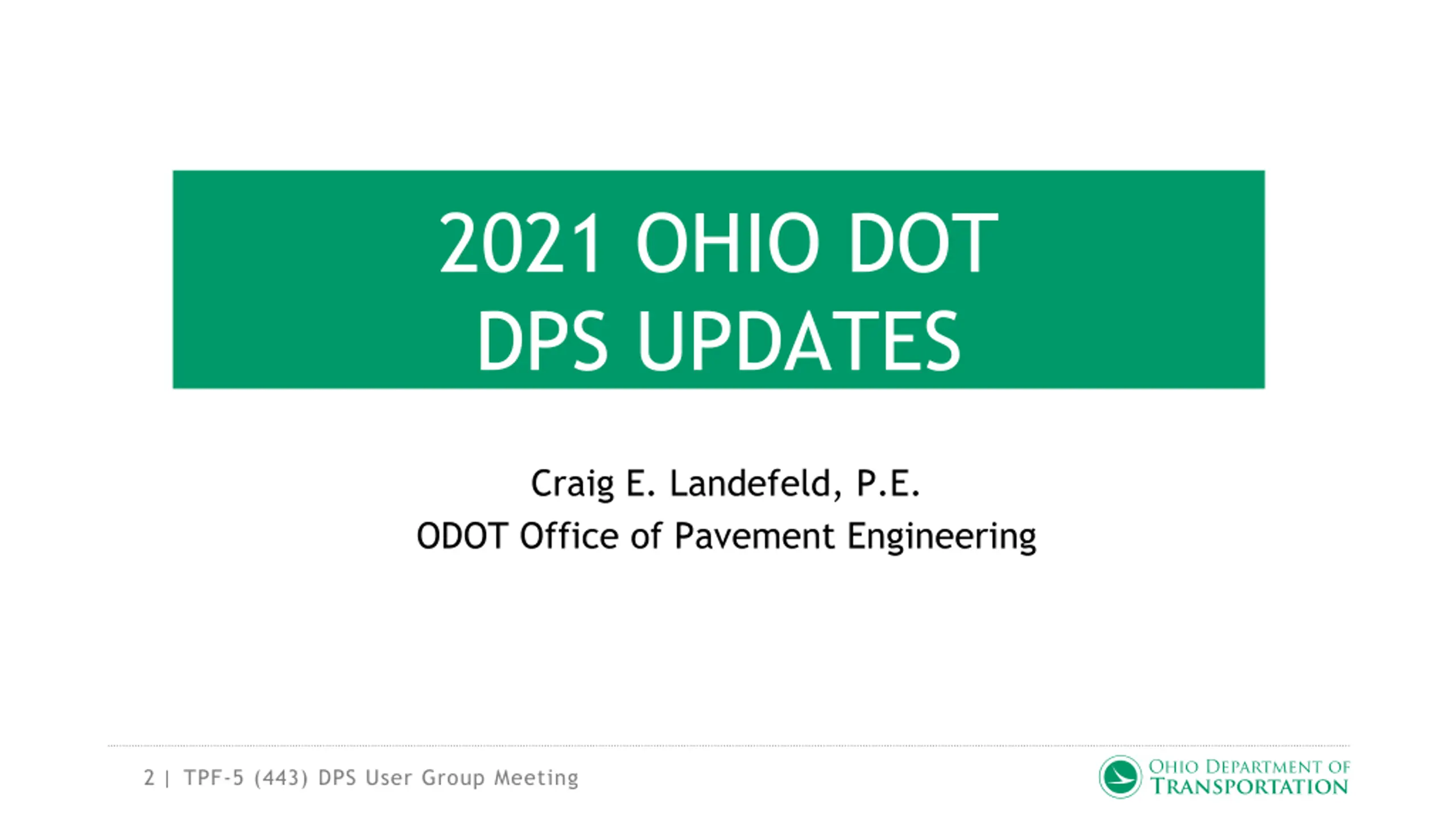 2021 OHIO DOT
DPS UPDATES

Craig E. Landefeld, P.E.
ODOT Office of Pavement Engineering

2 | TPF-5 (443) DPS User Group Meeting

OHIO DEPARTMENT OF
TRANSPORTATION